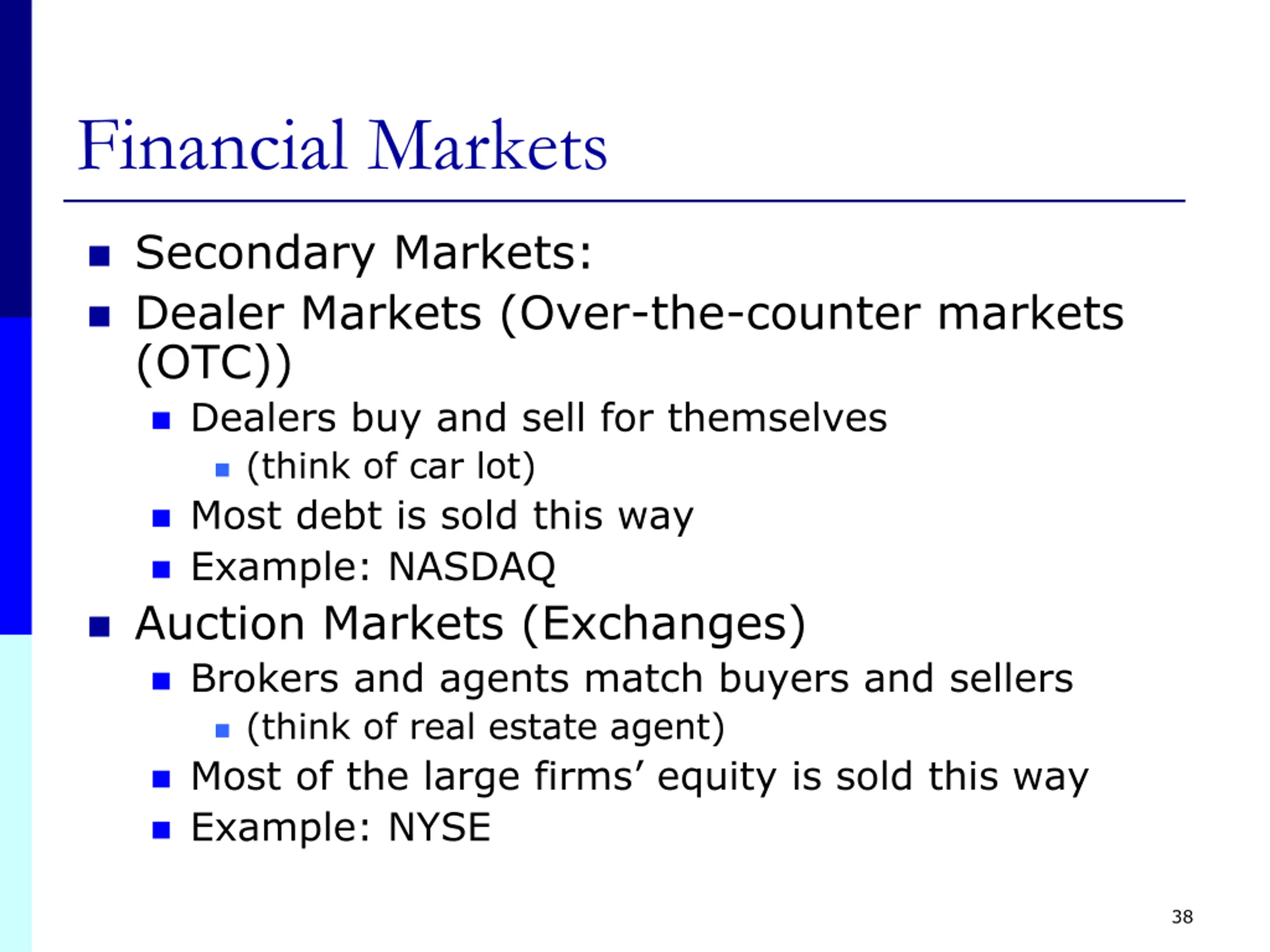 Financial Markets

• Secondary Markets:
• Dealer Markets (Over-the-counter markets (OTC))
• Dealers buy and sell for themselves
• (think of car lot)
• Most debt is sold this way
• Example: NASDAQ
• Auction Markets (Exchanges)
• Brokers and agents match buyers and sellers
• (think of real estate agent)
• Most of the large firms' equity is sold this way
• Example: NYSE

38